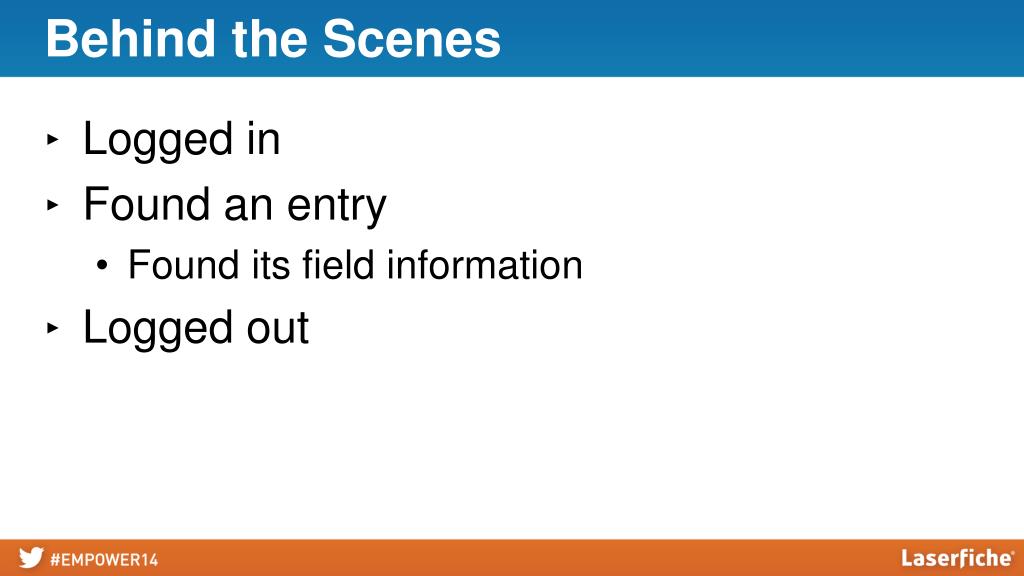 Behind the Scenes

‣ Logged in
‣ Found an entry
  • Found its field information
‣ Logged out

#EMPOWER14

Laserfiche®